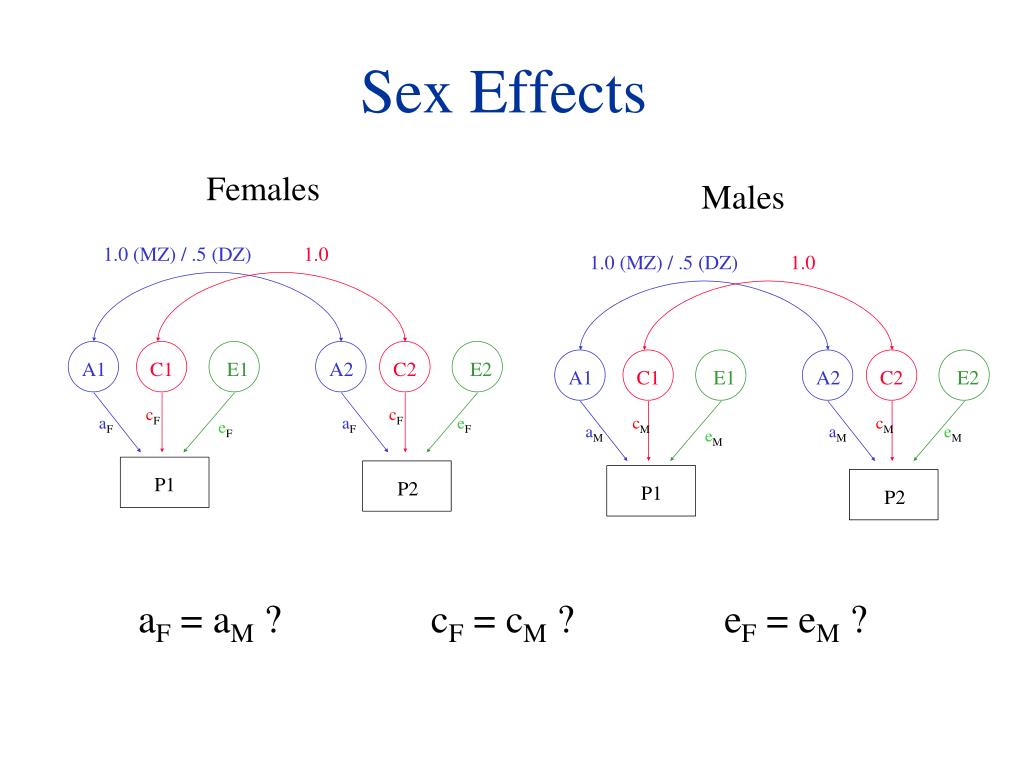 Sex Effects

Females

1.0 (MZ) / .5 (DZ)

1.0

A1 C1 E1 A2 C2 E2

$a_F$ $c_F$ $e_F$ $a_F$ $c_F$ $e_F$

P1

P2

Males

1.0 (MZ) / .5 (DZ)

1.0

A1 C1 E1 A2 C2 E2

$a_M$ $c_M$ $e_M$ $a_M$ $c_M$ $e_M$

P1

P2

$a_F = a_M$ ?

$c_F = c_M$ ?

$e_F = e_M$ ?